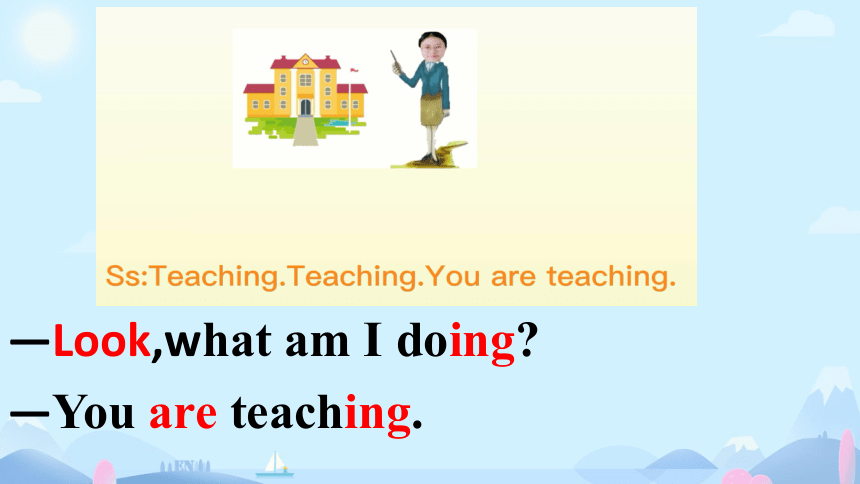 Ss:Teaching.Teaching.You are teaching.

—Look,what am I doing?

—You are teaching.